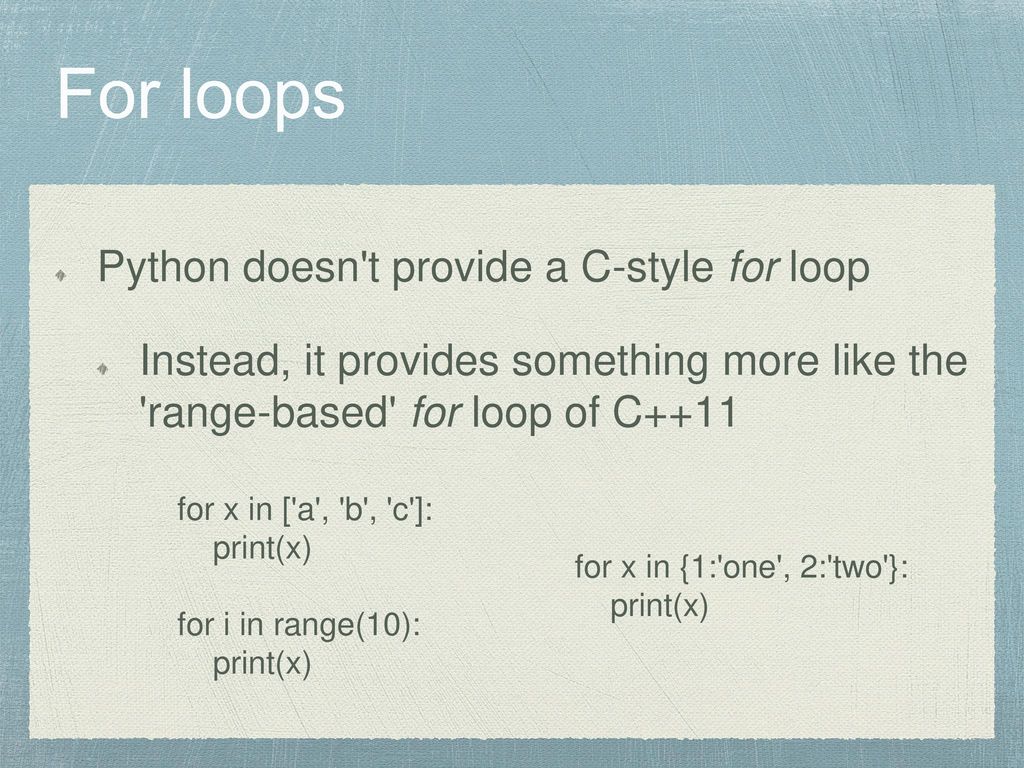 For loops

Python doesn't provide a C-style for loop

Instead, it provides something more like the 'range-based' for loop of C++11

for x in ['a', 'b', 'c']:
    print(x)

for i in range(10):
    print(x)

for x in {1:'one', 2:'two'}:
    print(x)